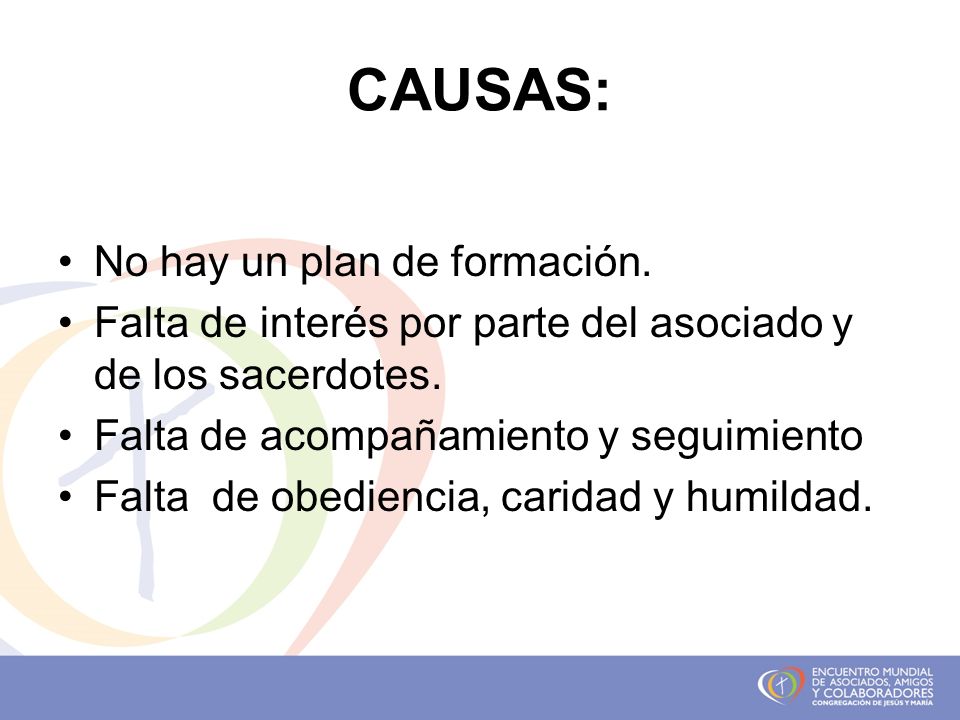 CAUSAS:

• No hay un plan de formación.
• Falta de interés por parte del asociado y de los sacerdotes.
• Falta de acompañamiento y seguimiento
• Falta de obediencia, caridad y humildad.

ENCUENTRO MUNDIAL DE ASOCIADOS, AMIGOS Y COLABORADORES
CONGREGACIÓN DE JESÚS Y MARÍA